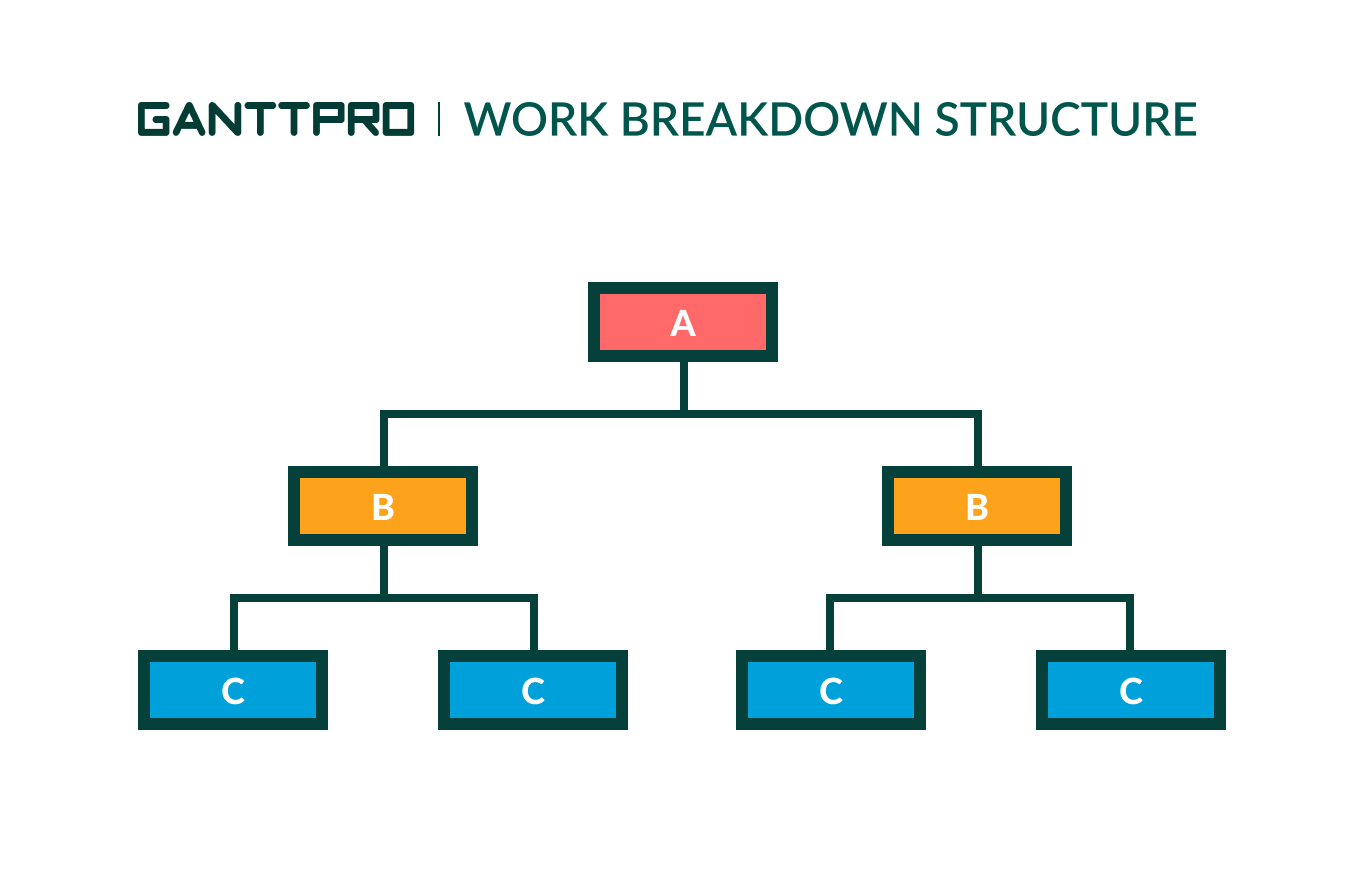 GANTTPRO | WORK BREAKDOWN STRUCTURE

A

B

B

C

C

C

C